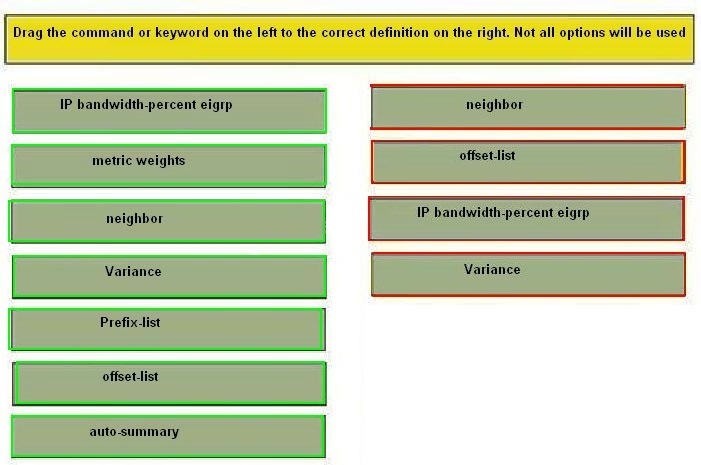 Drag the command or keyword on the left to the correct definition on the right. Not all options will be used

IP bandwidth-percent eigrp

metric weights

neighbor

Variance

Prefix-list

offset-list

auto-summary

neighbor

offset-list

IP bandwidth-percent eigrp

Variance